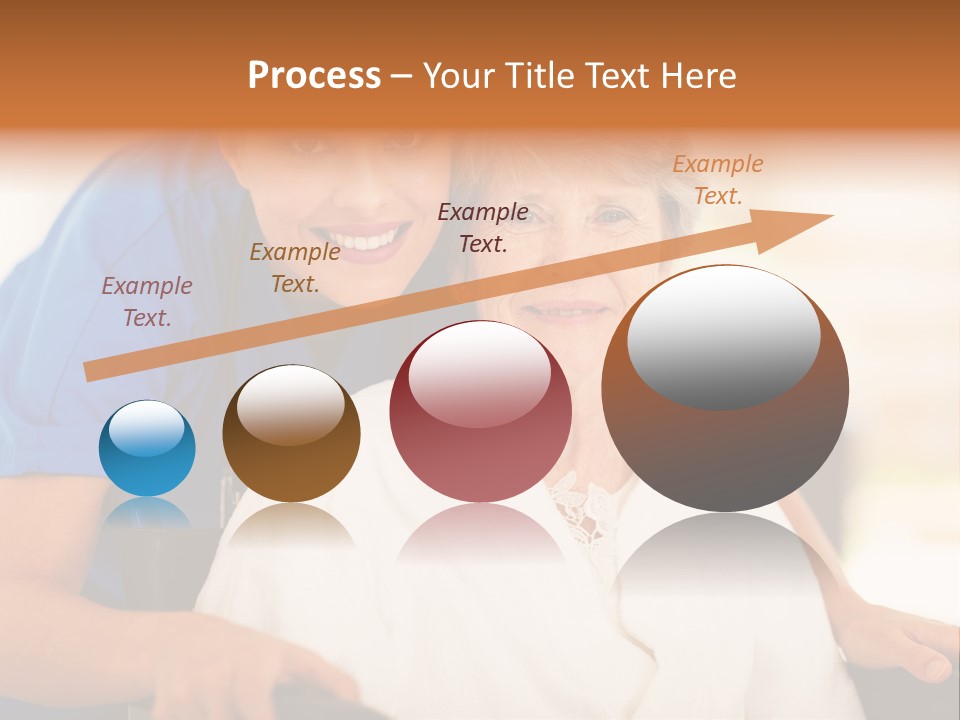 Process – Your Title Text Here

Example Text.

Example Text.

Example Text.

Example Text.